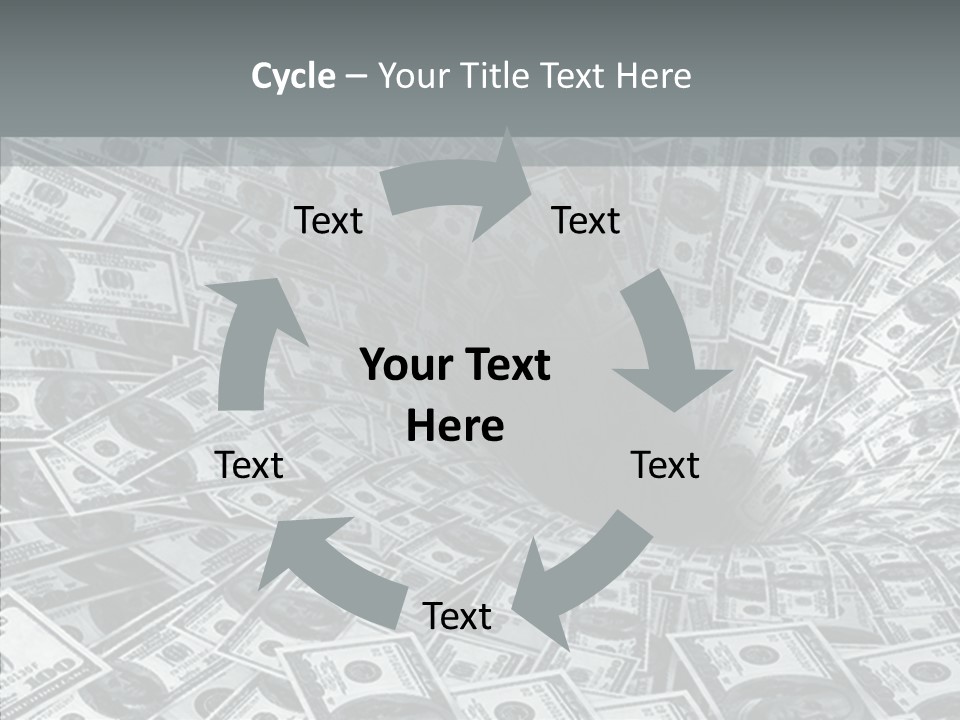 Cycle – Your Title Text Here

Text

Text

Your Text Here

Text

Text

Text